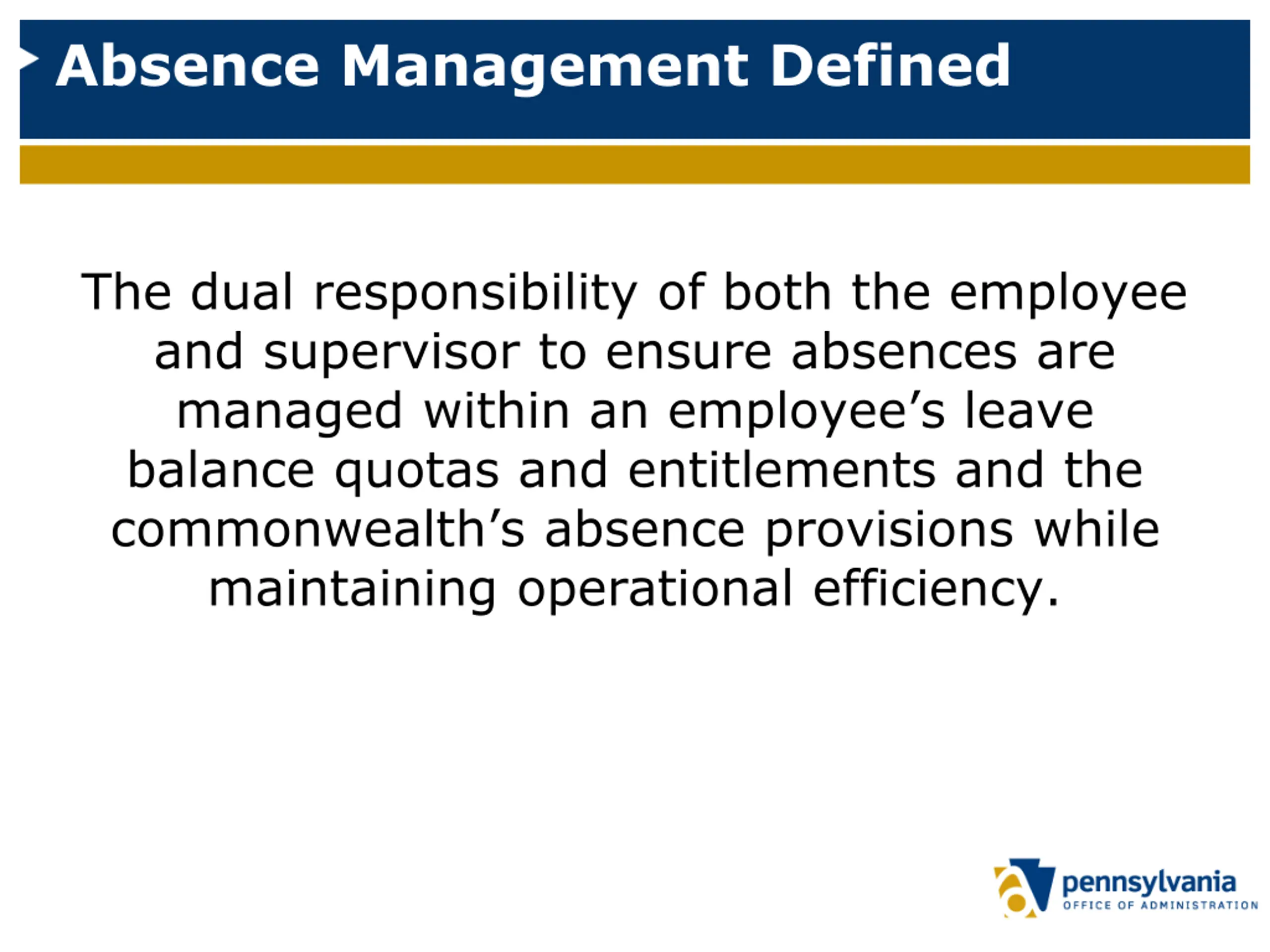 Absence Management Defined

The dual responsibility of both the employee and supervisor to ensure absences are managed within an employee’s leave balance quotas and entitlements and the commonwealth’s absence provisions while maintaining operational efficiency.

pennsylvania
OFFICE OF ADMINISTRATION